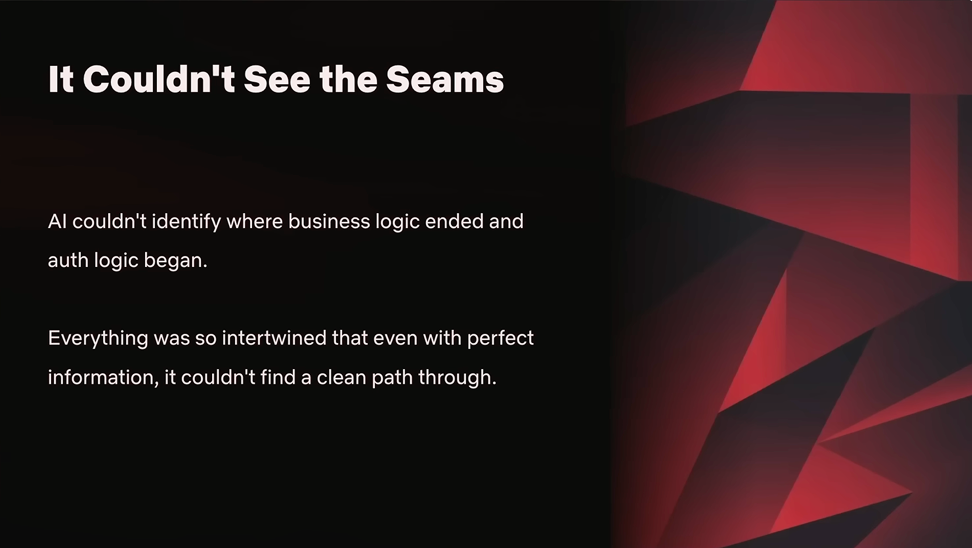 It Couldn't See the Seams

AI couldn't identify where business logic ended and auth logic began.

Everything was so intertwined that even with perfect information, it couldn't find a clean path through.